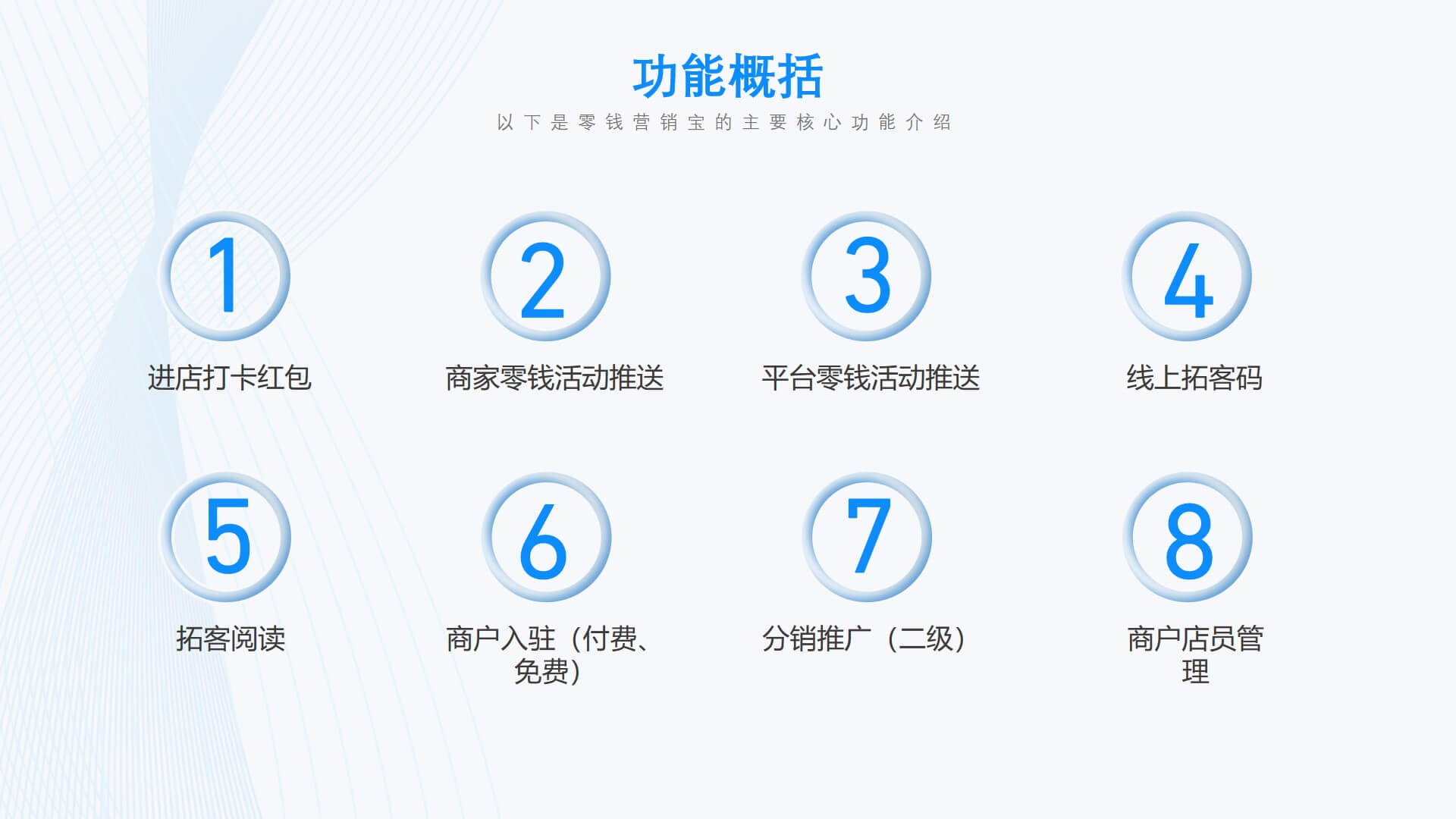 功能概括

以下是零钱营销宝的主要核心功能介绍

1
进店打卡红包

2
商家零钱活动推送

3
平台零钱活动推送

4
线上拓客码

5
拓客阅读

6
商户入驻（付费、免费）

7
分销推广（二级）

8
商户店员管理